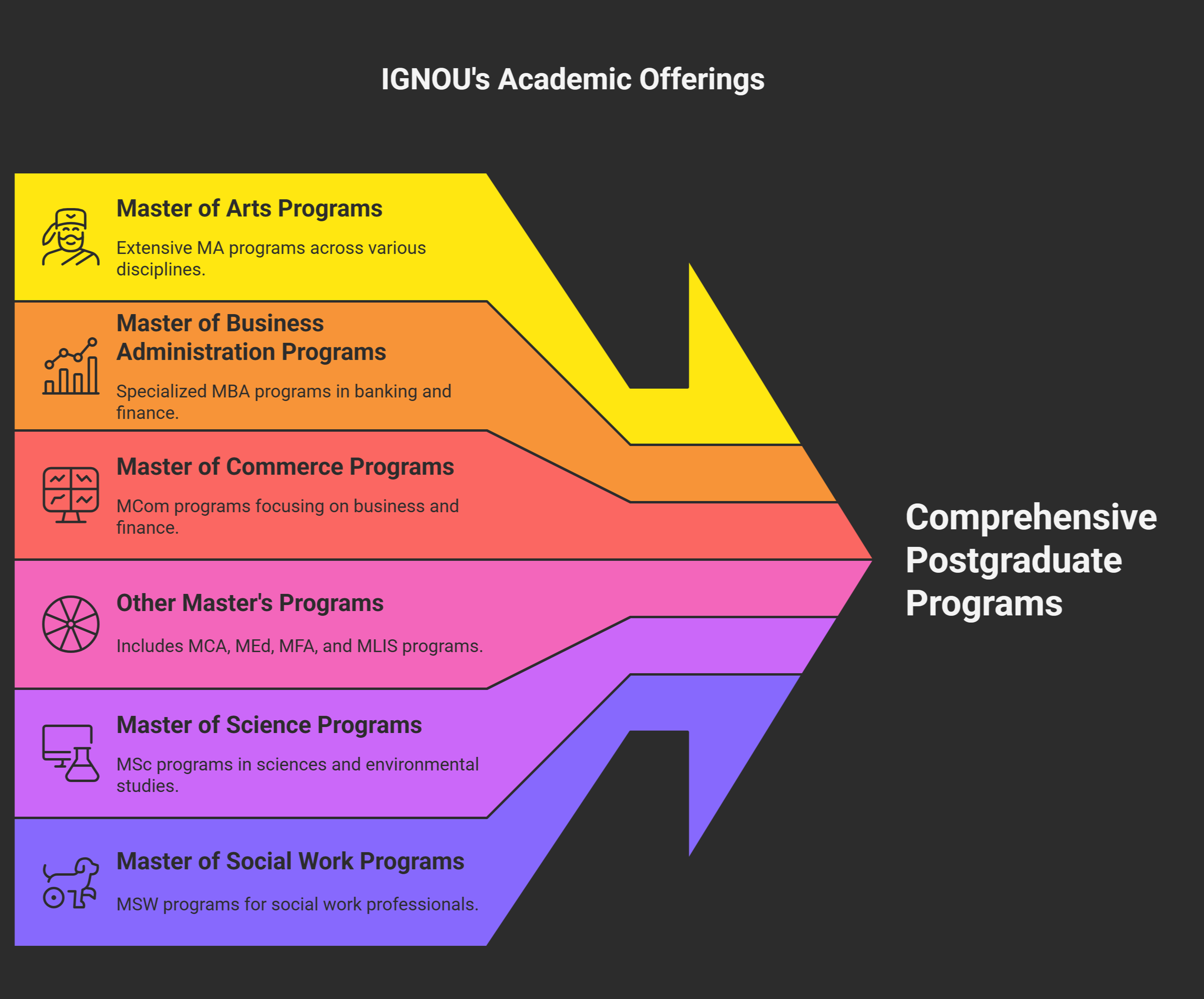 IGNOU's Academic Offerings

Master of Arts Programs

Extensive MA programs across various disciplines.

Master of Business Administration Programs

Specialized MBA programs in banking and finance.

Master of Commerce Programs

MCom programs focusing on business and finance.

Other Master's Programs

Includes MCA, MEd, MFA, and MLIS programs.

Master of Science Programs

MSc programs in sciences and environmental studies.

Master of Social Work Programs

MSW programs for social work professionals.

Comprehensive Postgraduate Programs